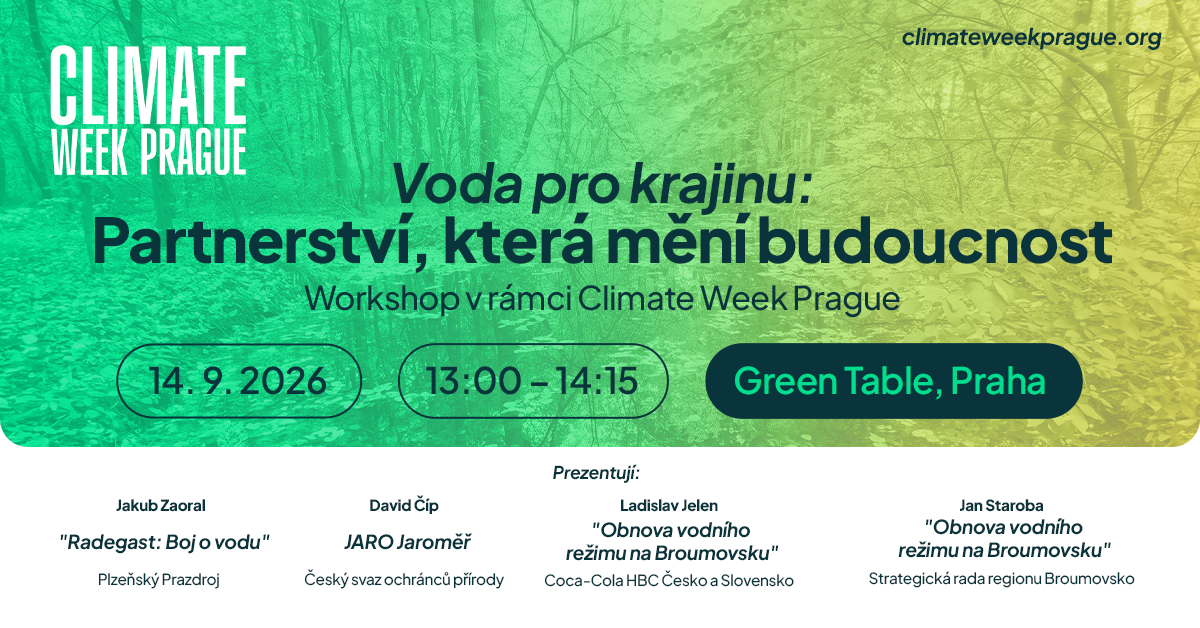 CLIMATE WEEK PRAGUE

climateweekprague.org

Voda pro krajinu:
Partnerství, která mění budoucnost
Workshop v rámci Climate Week Prague

14. 9. 2026

13:00 – 14:15

Green Table, Praha

Prezentují:

Jakub Zaoral
"Radegast: Boj o vodu"
Plzeňský Prazdroj

David Číp
JARO Jaroměř
Český svaz ochránců přírody

Ladislav Jelen
"Obnova vodního režimu na Broumovsku"
Coca-Cola HBC Česko a Slovensko

Jan Staroba
"Obnova vodního režimu na Broumovsku"
Strategická rada regionu Broumovsko